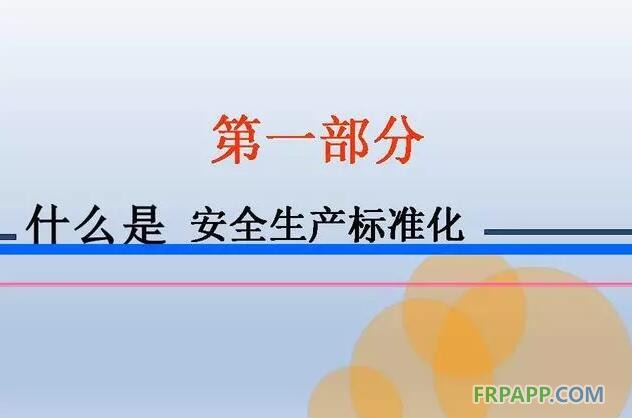 第一部分

什么是 安全生产标准化

FRPAPP.COM